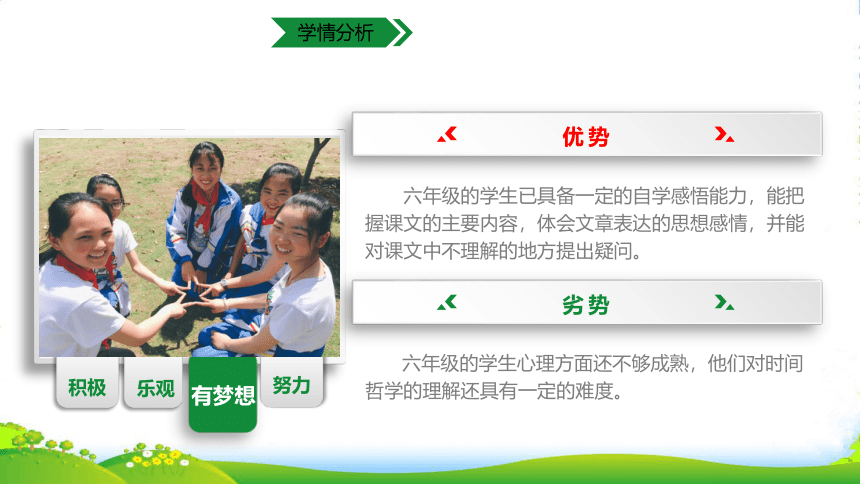 学情分析

优势

六年级的学生已具备一定的自学感悟能力，能把握课文的主要内容，体会文章表达的思想感情，并能对课文中不理解的地方提出疑问。

劣势

六年级的学生心理方面还不够成熟，他们对时间哲学的理解还具有一定的难度。

积极
乐观
有梦想
努力